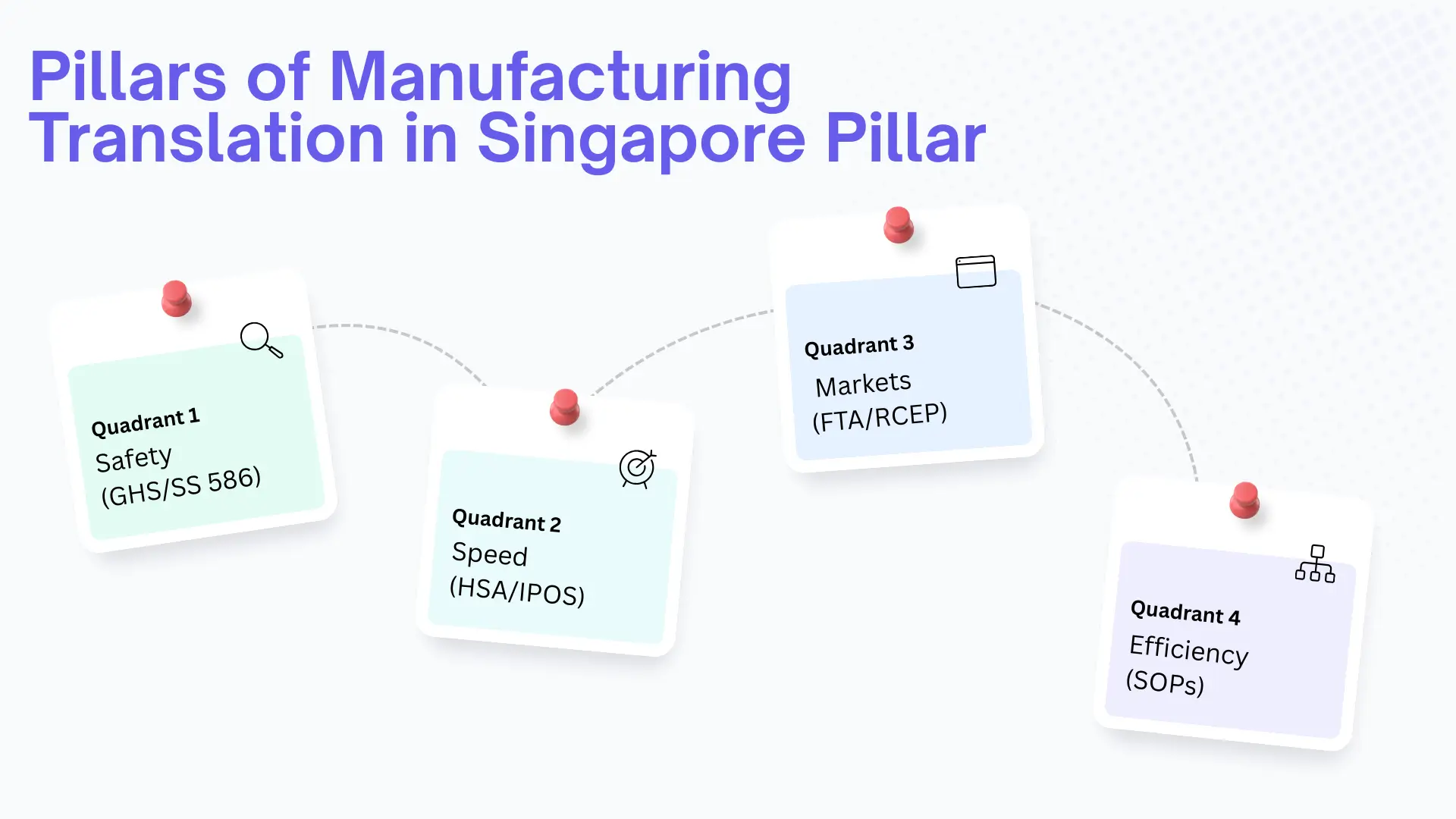 Pillars of Manufacturing Translation in Singapore Pillar

Quadrant 1
Safety
(GHS/SS 586)

Quadrant 2
Speed
(HSA/IPOS)

Quadrant 3
Markets
(FTA/RCEP)

Quadrant 4
Efficiency
(SOPs)